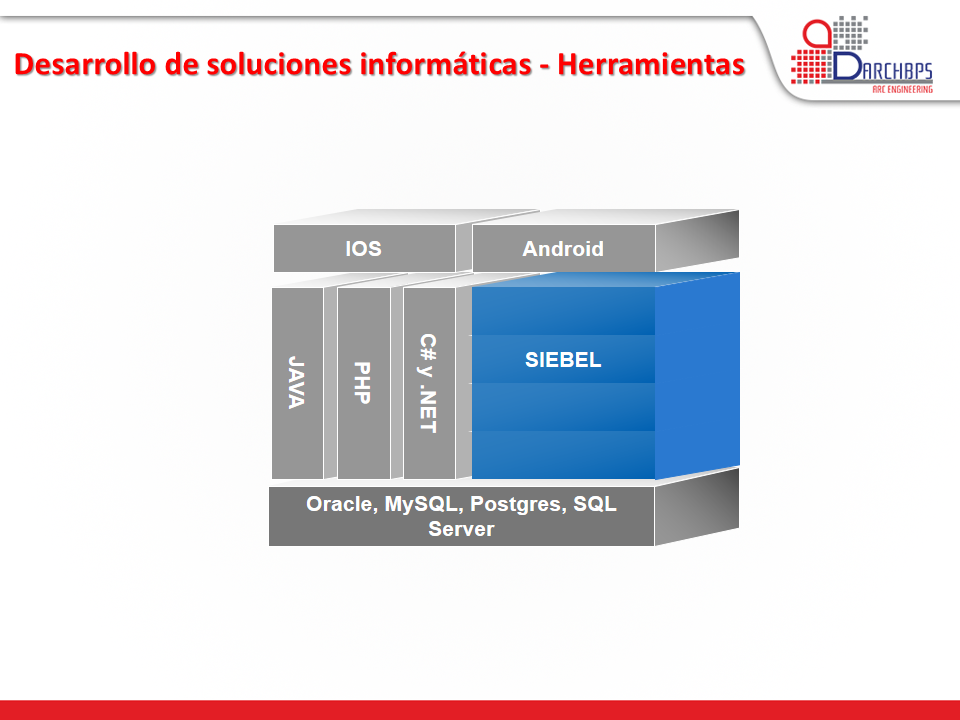 Desarrollo de soluciones informáticas - Herramientas

DARCHBPS
ARC ENGINEERING

IOS

Android

JAVA

PHP

C# y .NET

SIEBEL

Oracle, MySQL, Postgres, SQL Server